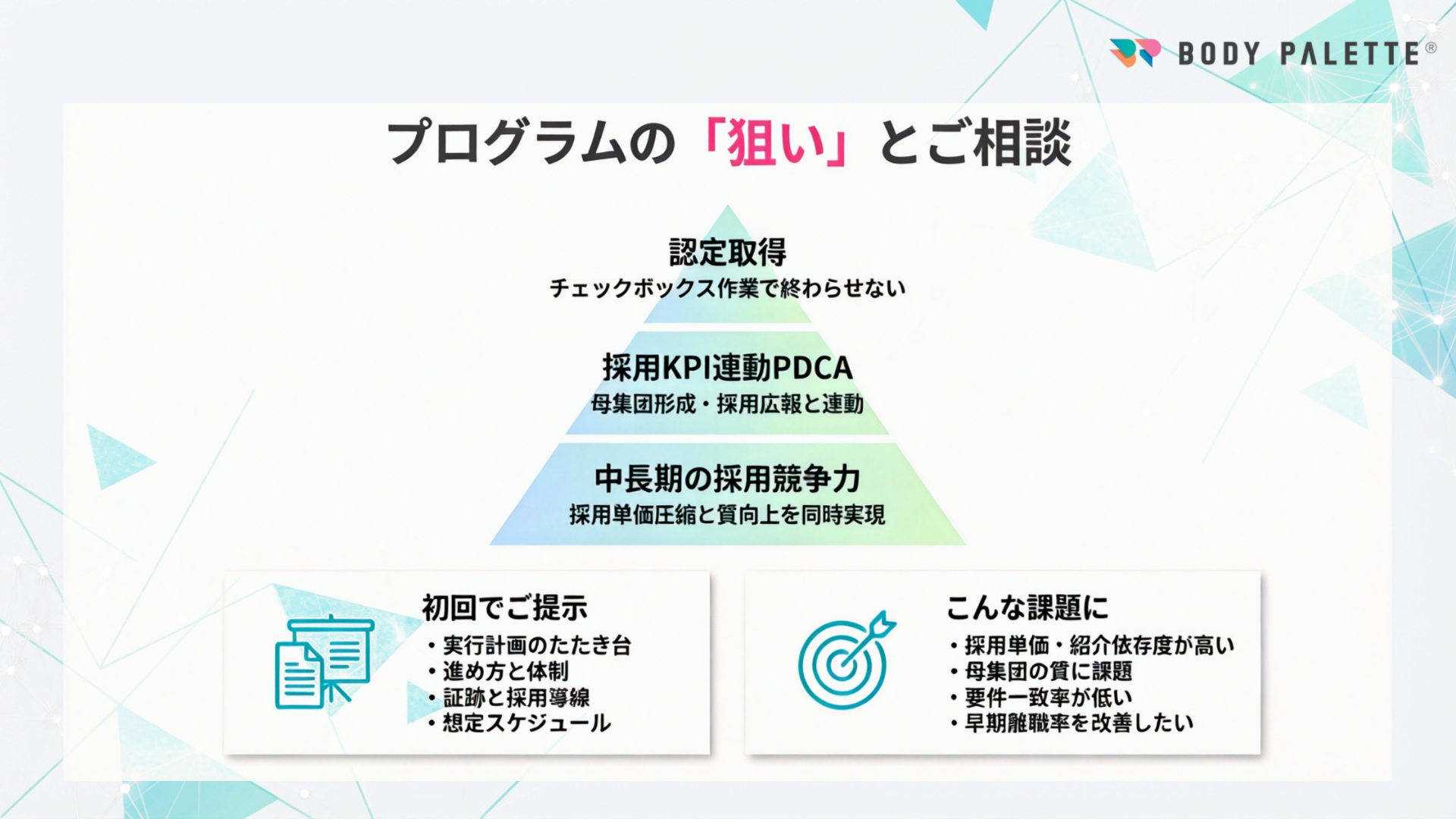 BODY PALETTE®

プログラムの「狙い」とご相談

認定取得
チェックボックス作業で終わらせない

採用KPI連動PDCA
母集団形成・採用広報と連動

中長期の採用競争力
採用単価圧縮と質向上を同時実現

初回でご提示
・実行計画のたたき台
・進め方と体制
・証跡と採用導線
・想定スケジュール

こんな課題に
・採用単価・紹介依存度が高い
・母集団の質に課題
・要件一致率が低い
・早期離職率を改善したい